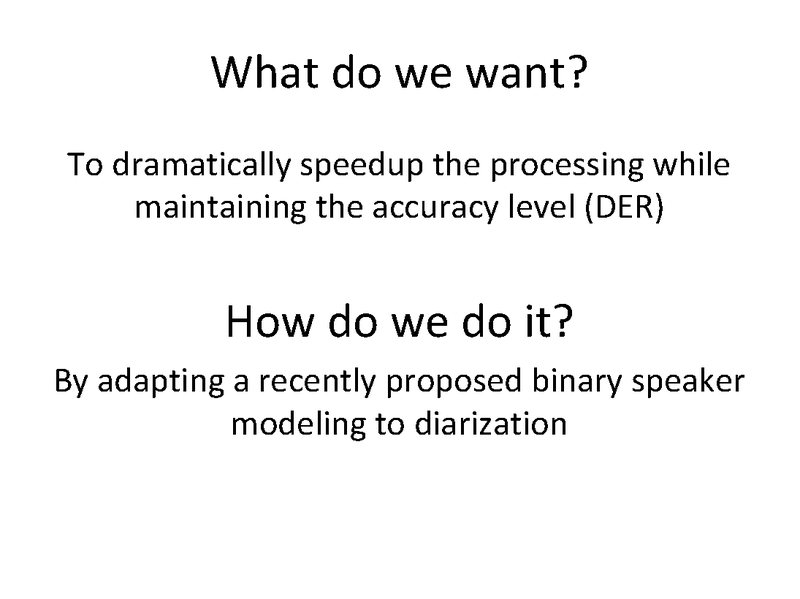 What do we want?

To dramatically speedup the processing while maintaining the accuracy level (DER)

How do we do it?

By adapting a recently proposed binary speaker modeling to diarization